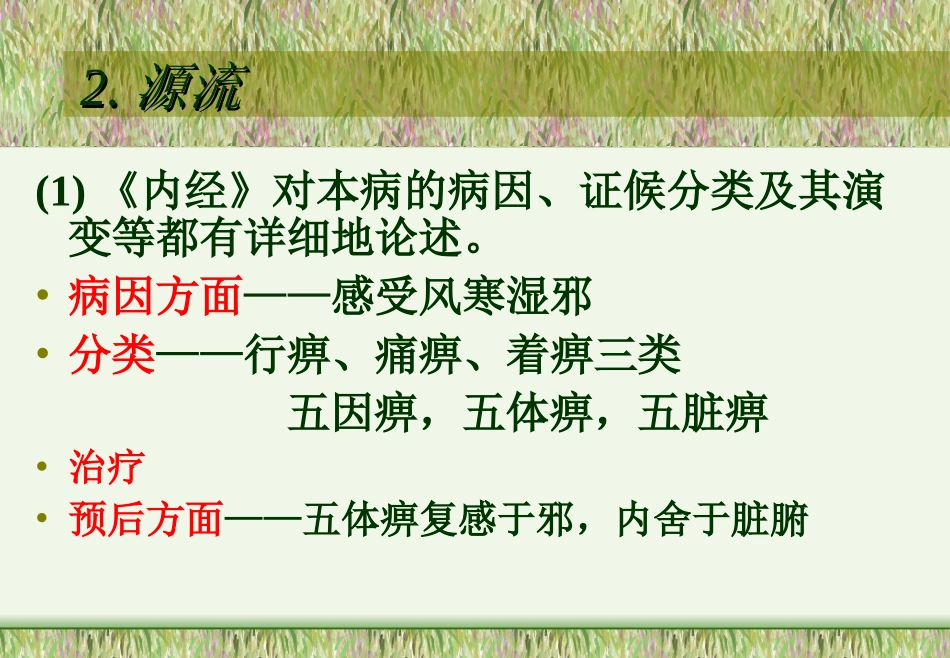 2. 源流

(1) 《内经》对本病的病因、证候分类及其演变等都有详细地论述。

• 病因方面——感受风寒湿邪
• 分类——行痹、痛痹、着痹三类
五因痹，五体痹，五脏痹
• 治疗
• 预后方面——五体痹复感于邪，内舍于脏腑